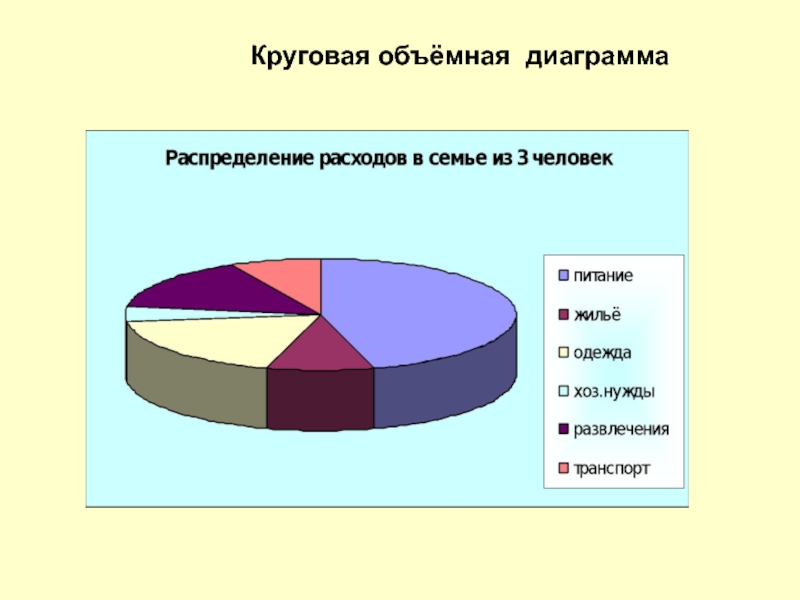 Круговая объёмная диаграмма

Распределение расходов в семье из 3 человек

питание
жильё
одежда
хоз.нужды
развлечения
транспорт